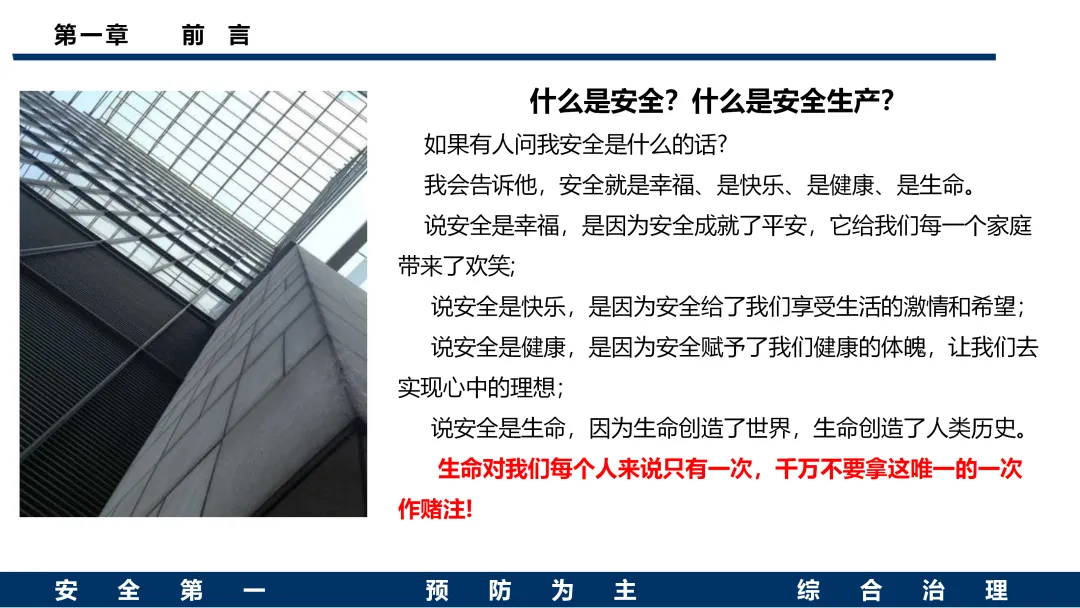 第一章　　前　言

什么是安全？什么是安全生产？

如果有人问我安全是什么的话？

我会告诉他，安全就是幸福、是快乐、是健康、是生命。

说安全是幸福，是因为安全成就了平安，它给我们每一个家庭带来了欢笑;

说安全是快乐，是因为安全给了我们享受生活的激情和希望；

说安全是健康，是因为安全赋予了我们健康的体魄，让我们去实现心中的理想；

说安全是生命，因为生命创造了世界，生命创造了人类历史。

生命对我们每个人来说只有一次，千万不要拿这唯一的一次作赌注!

安　全　第　一　　　预　防　为　主　　　综　合　治　理